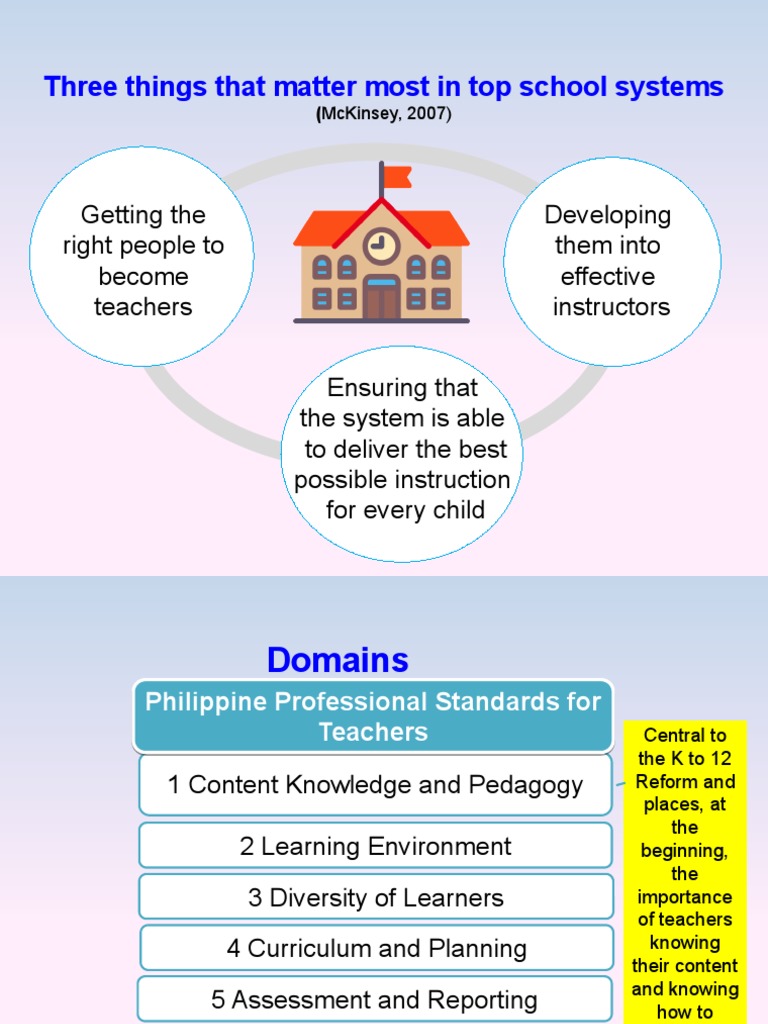 Three things that matter most in top school systems
(McKinsey, 2007)

Getting the right people to become teachers

Developing them into effective instructors

Ensuring that the system is able to deliver the best possible instruction for every child

Domains

Philippine Professional Standards for Teachers

1 Content Knowledge and Pedagogy

2 Learning Environment

3 Diversity of Learners

4 Curriculum and Planning

5 Assessment and Reporting

Central to the K to 12 Reform and places, at the beginning, the importance of teachers knowing their content and knowing how to